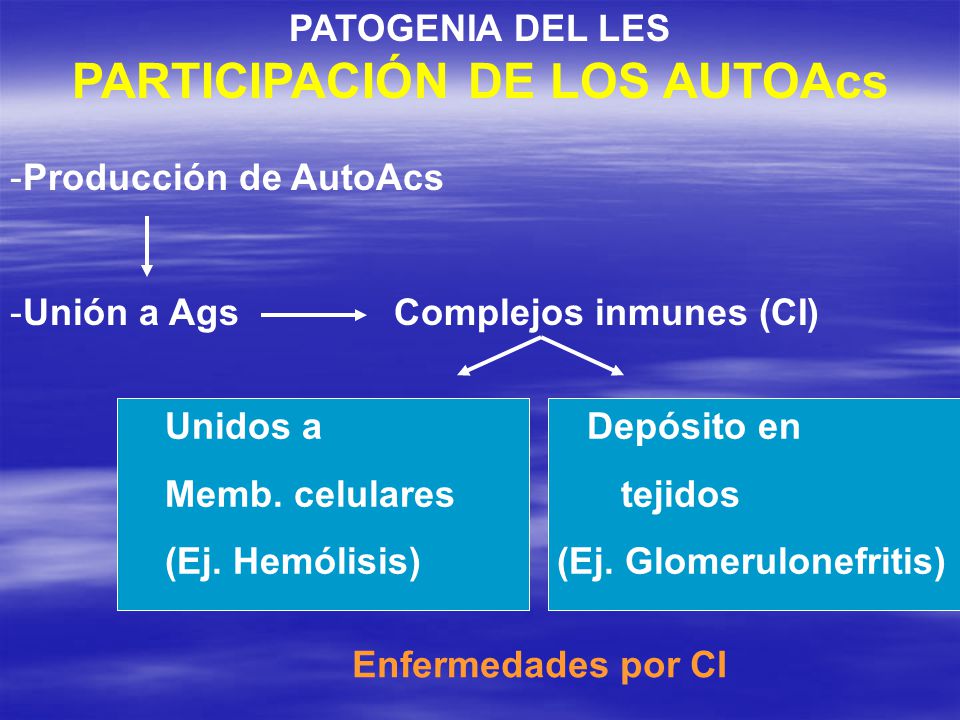 PATOGENIA DEL LES
PARTICIPACIÓN DE LOS AUTOAcs

-Producción de AutoAcs

-Unión a Ags Complejos inmunes (CI)

Unidos a
Memb. celulares
(Ej. Hemólisis)

Depósito en
tejidos
(Ej. Glomerulonefritis)

Enfermedades por CI